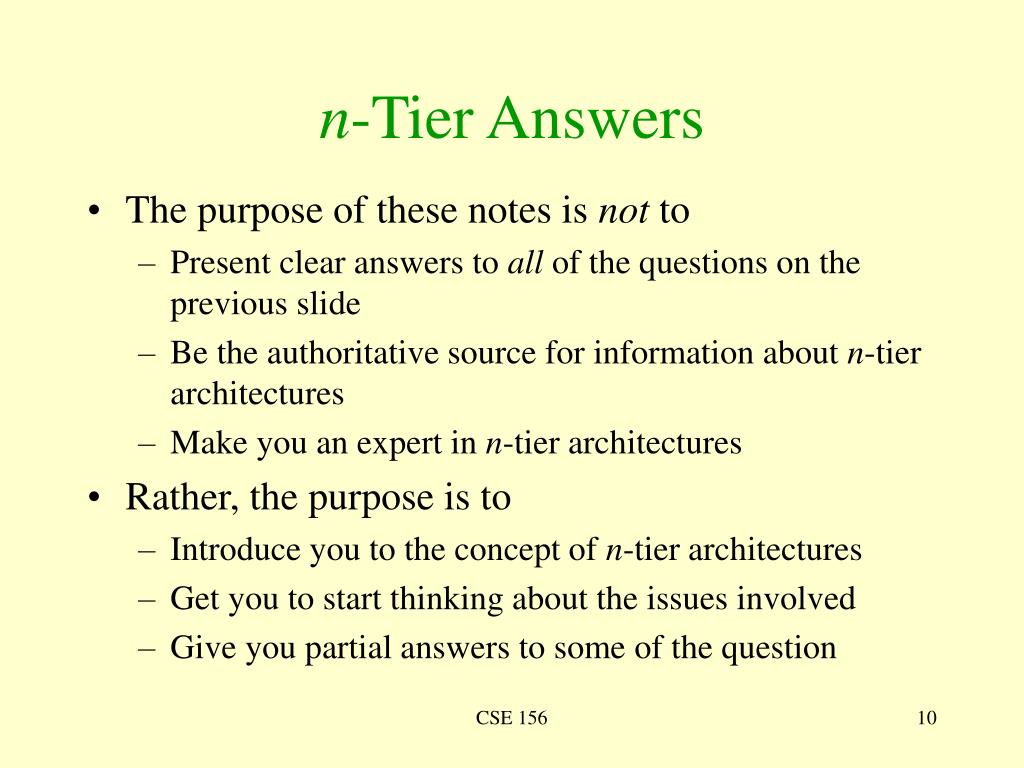 n-Tier Answers

• The purpose of these notes is not to
– Present clear answers to all of the questions on the previous slide
– Be the authoritative source for information about n-tier architectures
– Make you an expert in n-tier architectures

• Rather, the purpose is to
– Introduce you to the concept of n-tier architectures
– Get you to start thinking about the issues involved
– Give you partial answers to some of the question

CSE 156

10